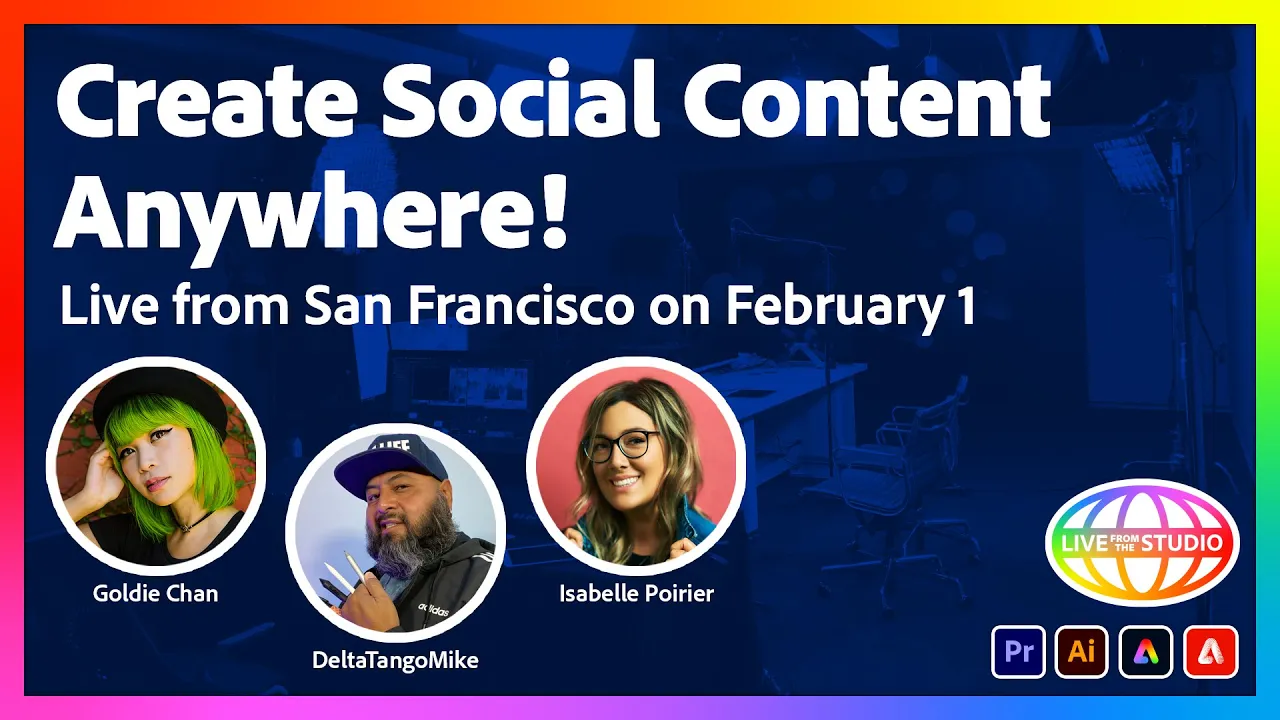 Create Social Content Anywhere!

Live from San Francisco on February 1

Goldie Chan

DeltaTangoMike

Isabelle Poirier

LIVE FROM THE STUDIO

Pr Ai